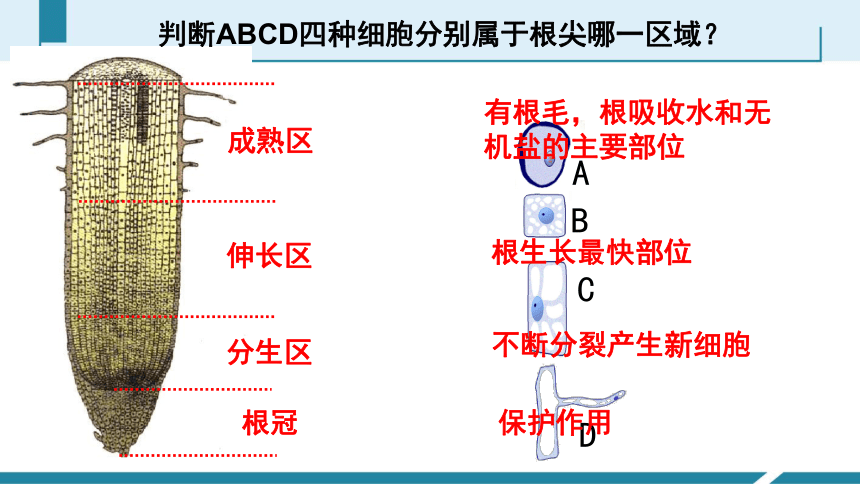 判断ABCD四种细胞分别属于根尖哪一区域？

成熟区

伸长区

分生区

根冠

有根毛，根吸收水和无机盐的主要部位

A

B

根生长最快部位

C

不断分裂产生新细胞

保护作用

D